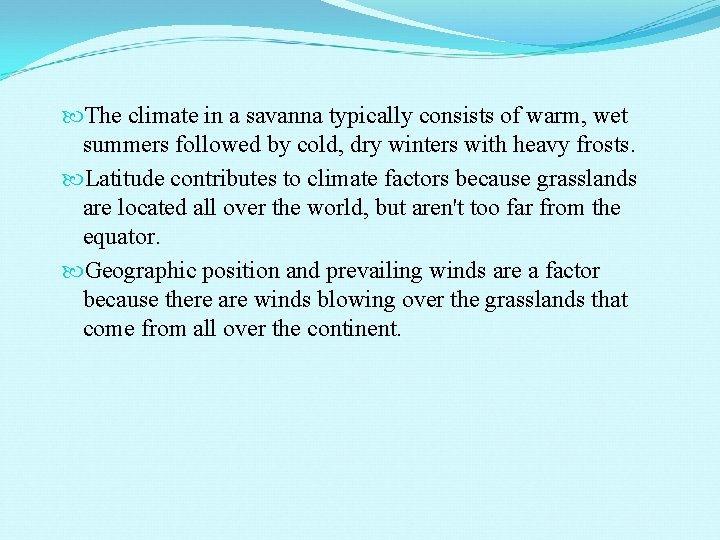 The climate in a savanna typically consists of warm, wet summers followed by cold, dry winters with heavy frosts.

Latitude contributes to climate factors because grasslands are located all over the world, but aren't too far from the equator.

Geographic position and prevailing winds are a factor because there are winds blowing over the grasslands that come from all over the continent.